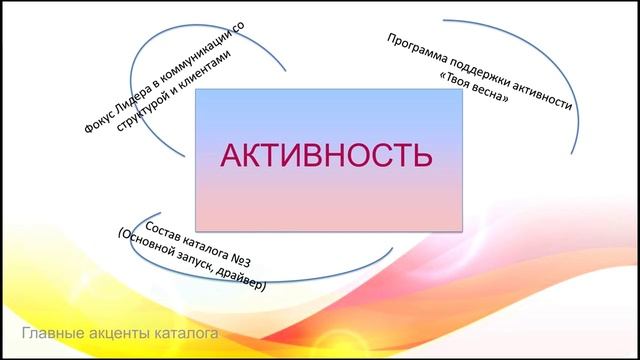 Фокус Лидера в коммуникации со структурой и клиентами

Программа поддержки активности «Твоя весна»

АКТИВНОСТЬ

Состав каталога №3 (Основной запуск, драйвер)

Главные акценты каталога